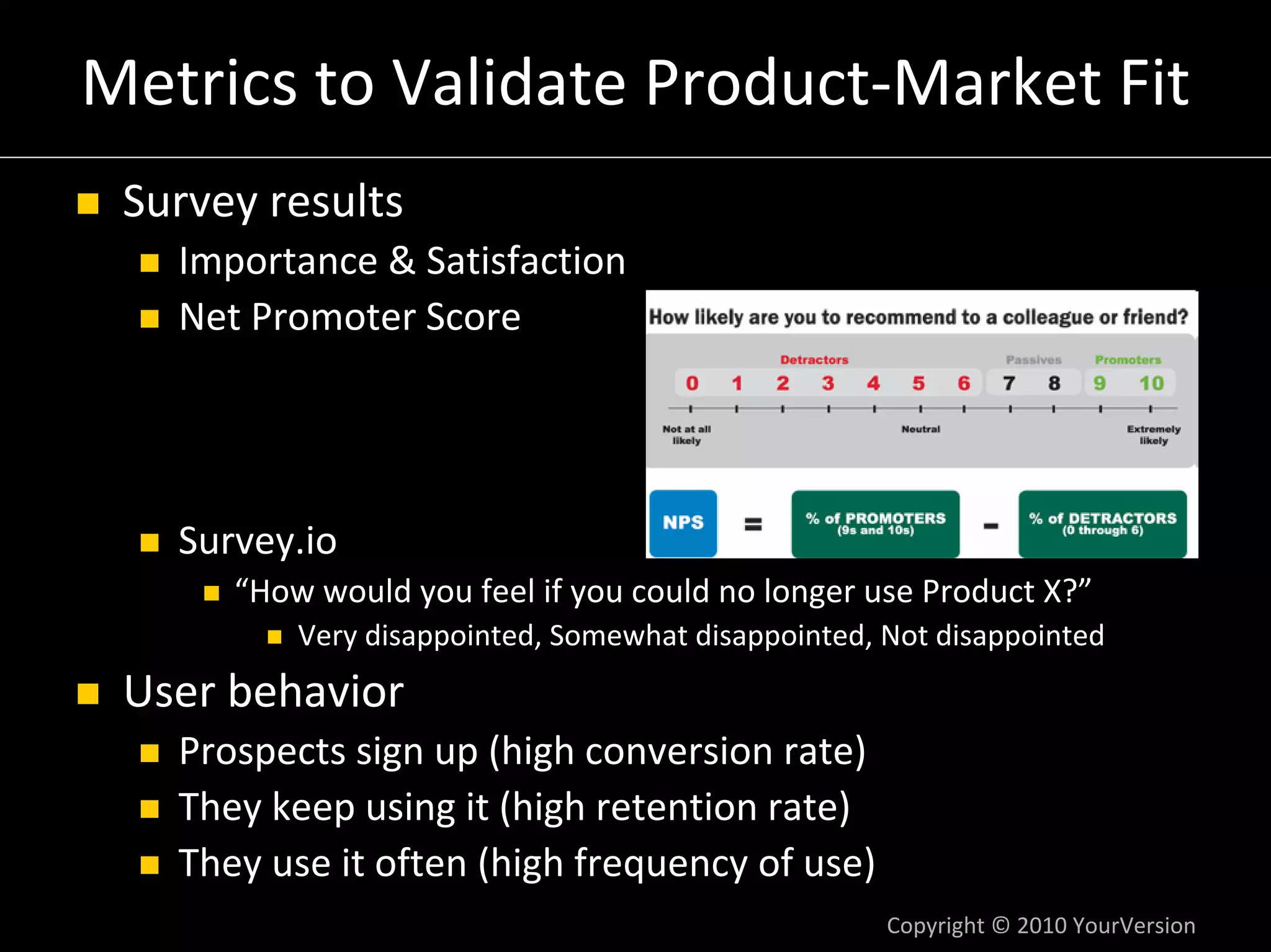 Metrics to Validate Product-Market Fit

Survey results

Importance & Satisfaction

Net Promoter Score

How likely are you to recommend to a colleague or friend?

Detractors Passives Promoters

0 1 2 3 4 5 6 7 8 9 10

Not at all likely

Neutral

Extremely likely

NPS = % of PROMOTERS (9s and 10s) - % of DETRACTORS (0 through 6)

Survey.io

“How would you feel if you could no longer use Product X?”

Very disappointed, Somewhat disappointed, Not disappointed

User behavior

Prospects sign up (high conversion rate)

They keep using it (high retention rate)

They use it often (high frequency of use)

Copyright © 2010 YourVersion